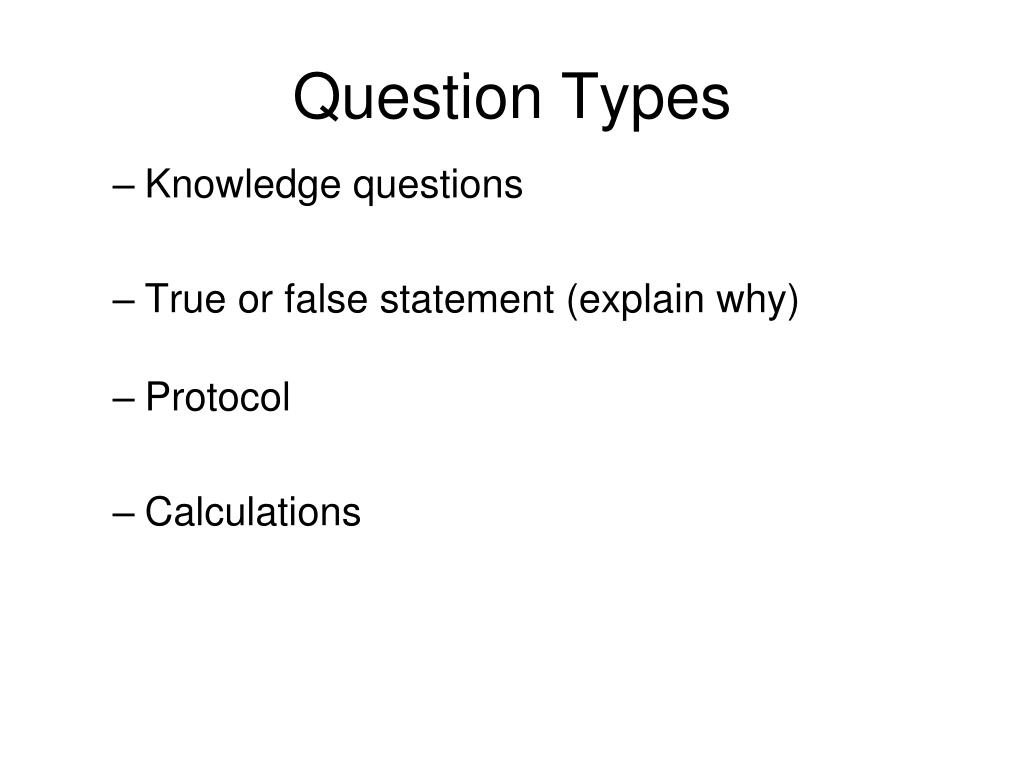 Question Types

– Knowledge questions

– True or false statement (explain why)

– Protocol

– Calculations